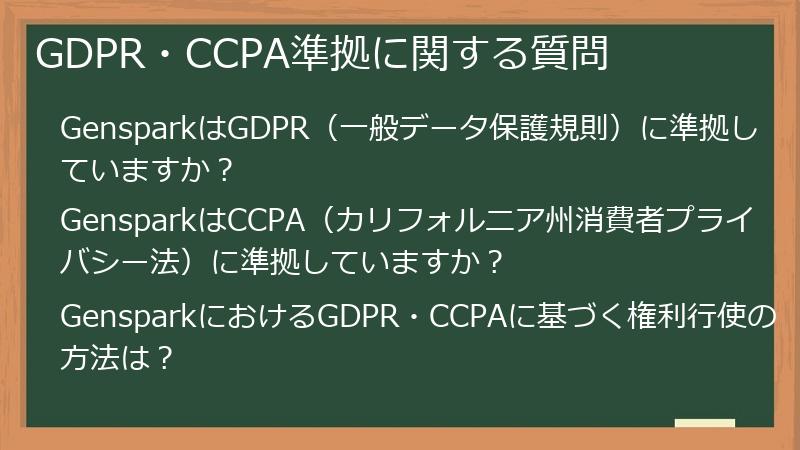 GDPR・CCPA準拠に関する質問

GensparkはGDPR（一般データ保護規則）に準拠していますか？

GensparkはCCPA（カリフォルニア州消費者プライバシー法）に準拠していますか？

GensparkにおけるGDPR・CCPAに基づく権利行使の方法は？